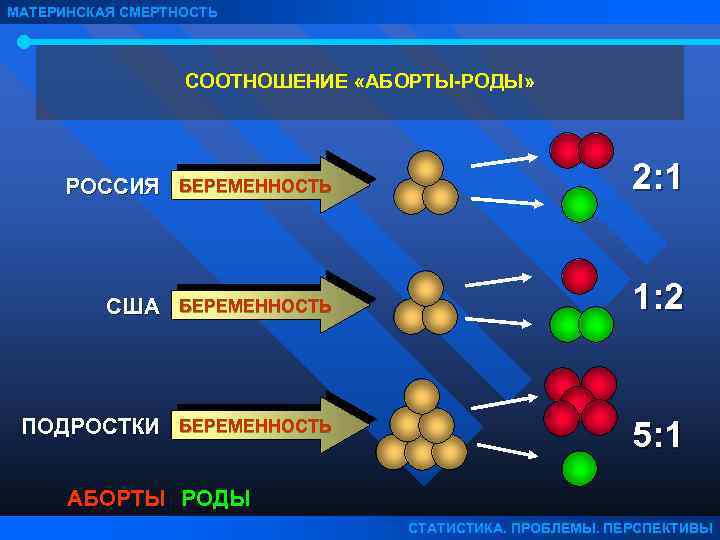 МАТЕРИНСКАЯ СМЕРТНОСТЬ

СООТНОШЕНИЕ «АБОРТЫ-РОДЫ»

РОССИЯ БЕРЕМЕННОСТЬ 2:1

США БЕРЕМЕННОСТЬ 1:2

ПОДРОСТКИ БЕРЕМЕННОСТЬ 5:1

АБОРТЫ РОДЫ

СТАТИСТИКА. ПРОБЛЕМЫ. ПЕРСПЕКТИВЫ